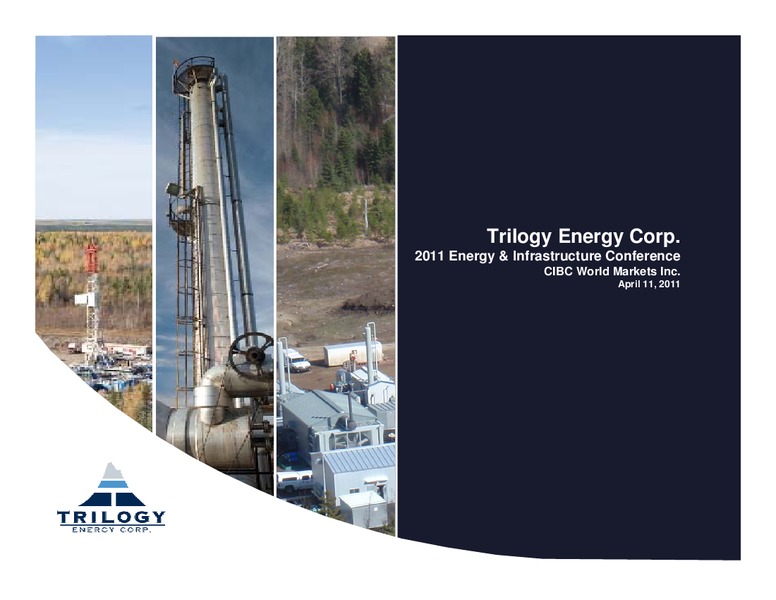 Trilogy Energy Corp.
2011 Energy & Infrastructure Conference
CIBC World Markets Inc.
April 11, 2011

TRILOGY
ENERGY CORP.